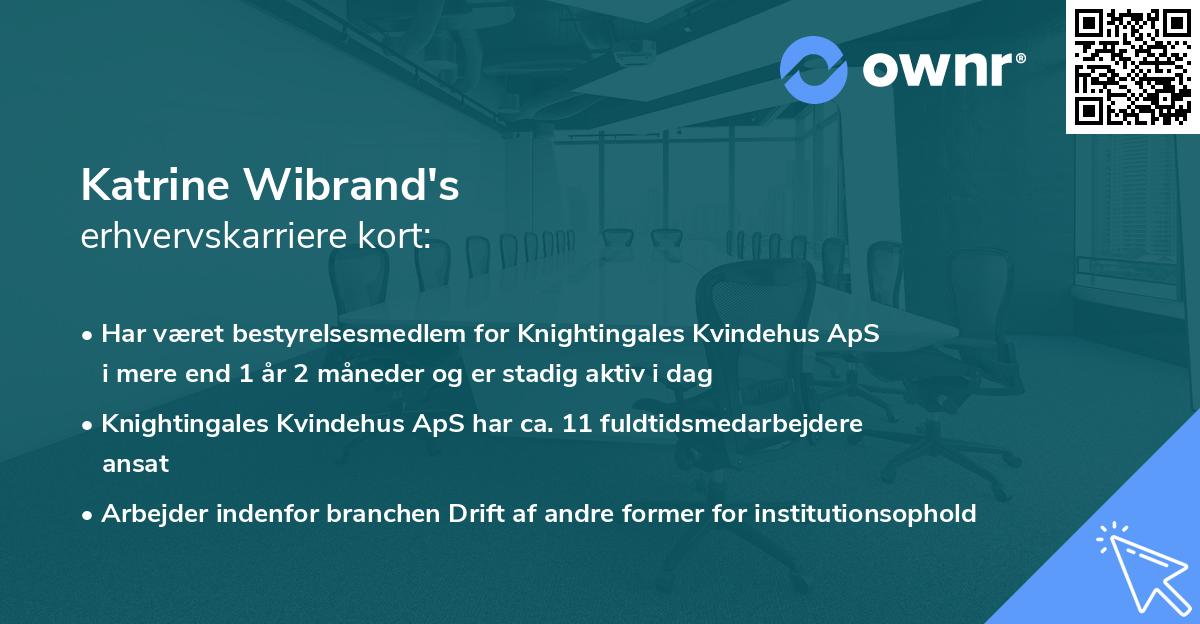 ownr®

Katrine Wibrand's
erhvervskarriere kort:

• Har været bestyrelsesmedlem for Knightingales Kvindehus ApS i mere end 1 år 2 måneder og er stadig aktiv i dag

• Knightingales Kvindehus ApS har ca. 11 fuldtidsmedarbejdere ansat

• Arbejder indenfor branchen Drift af andre former for institutionsophold